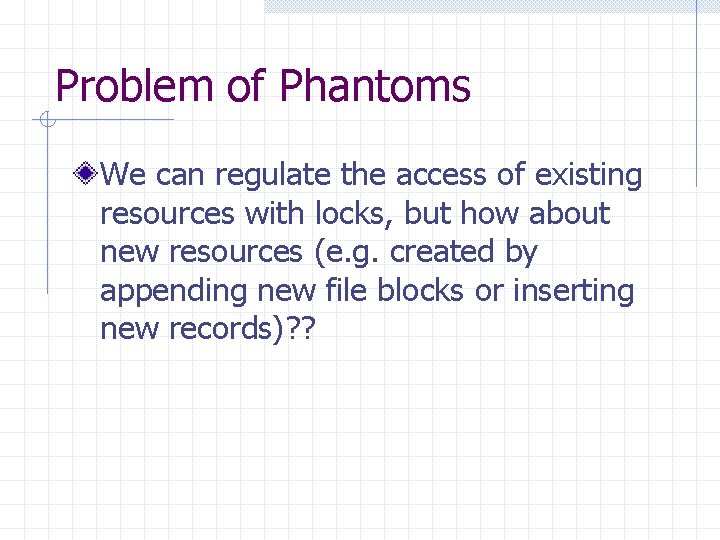 Problem of Phantoms

We can regulate the access of existing resources with locks, but how about new resources (e.g. created by appending new file blocks or inserting new records)??